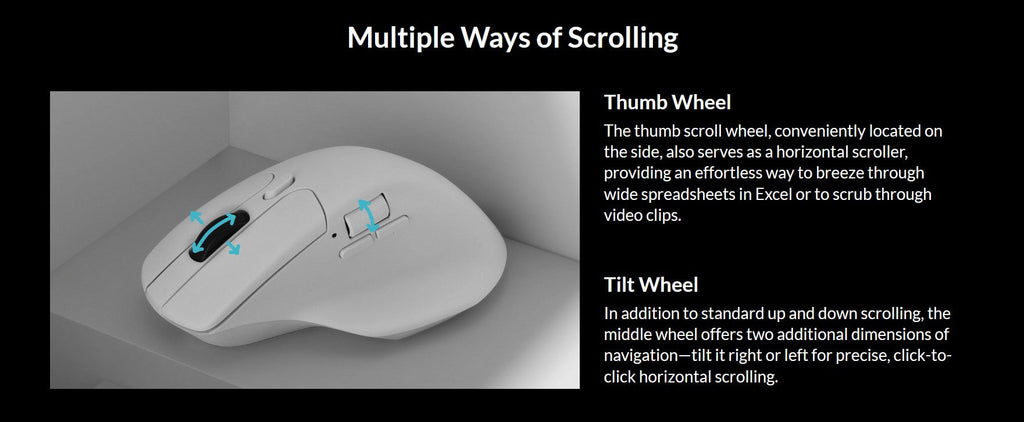 Multiple Ways of Scrolling

Thumb Wheel

The thumb scroll wheel, conveniently located on the side, also serves as a horizontal scroller, providing an effortless way to breeze through wide spreadsheets in Excel or to scrub through video clips.

Tilt Wheel

In addition to standard up and down scrolling, the middle wheel offers two additional dimensions of navigation—tilt it right or left for precise, click-to-click horizontal scrolling.